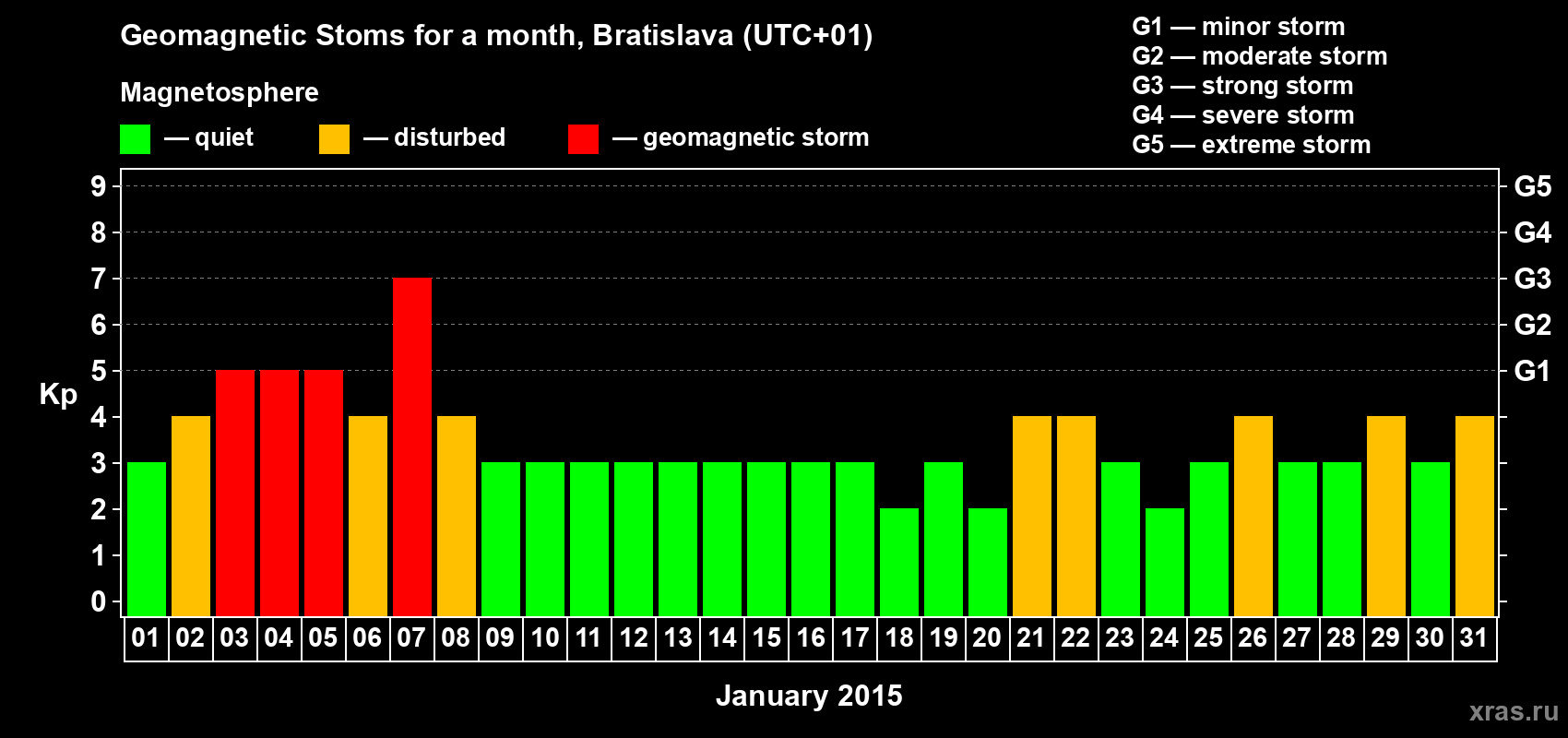 Geomagnetic Stoms for a month, Bratislava (UTC+01)

Magnetosphere

— quiet — disturbed — geomagnetic storm

G1 — minor storm
G2 — moderate storm
G3 — strong storm
G4 — severe storm
G5 — extreme storm

Kp

9
8
7
6
5
4
3
2
1
0

G5
G4
G3
G2
G1

01 02 03 04 05 06 07 08 09 10 11 12 13 14 15 16 17 18 19 20 21 22 23 24 25 26 27 28 29 30 31

January 2015

xras.ru